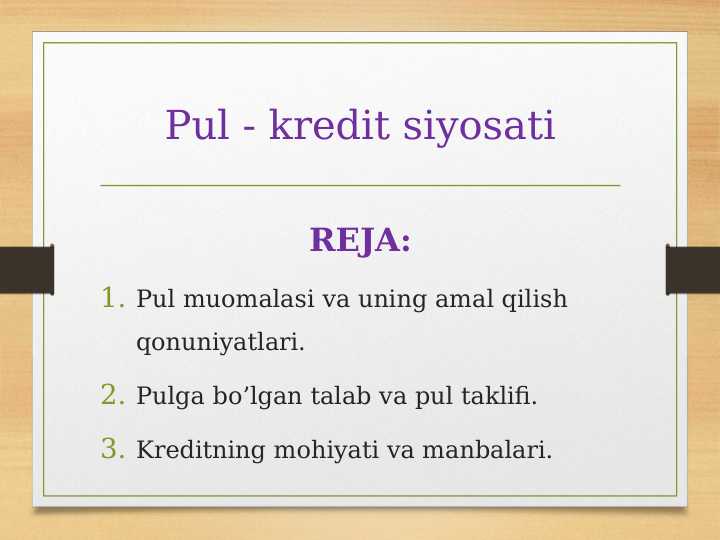 Pul - kredit siyosati

REJA:

1. Pul muomalasi va uning amal qilish qonuniyatlari.
2. Pulga bo’lgan talab va pul taklifi.
3. Kreditning mohiyati va manbalari.